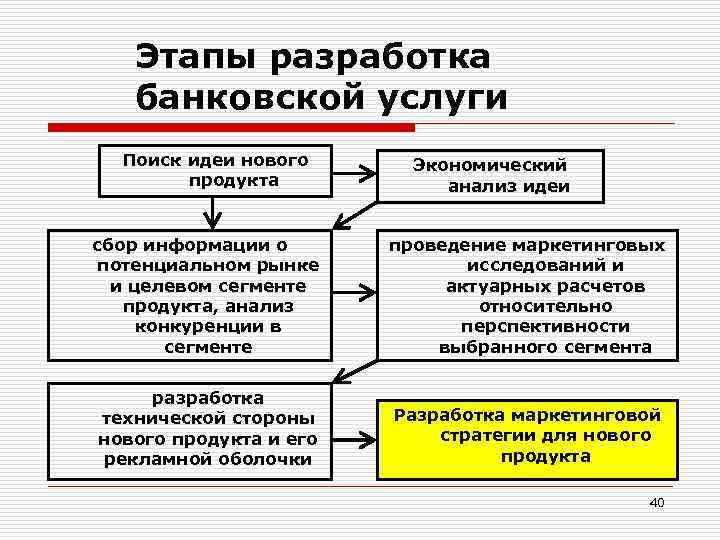 Этапы разработка банковской услуги

Поиск идеи нового продукта

Экономический анализ идеи

сбор информации о потенциальном рынке и целевом сегменте продукта, анализ конкуренции в сегменте

проведение маркетинговых исследований и актуарных расчетов относительно перспективности выбранного сегмента

разработка технической стороны нового продукта и его рекламной оболочки

Разработка маркетинговой стратегии для нового продукта

40